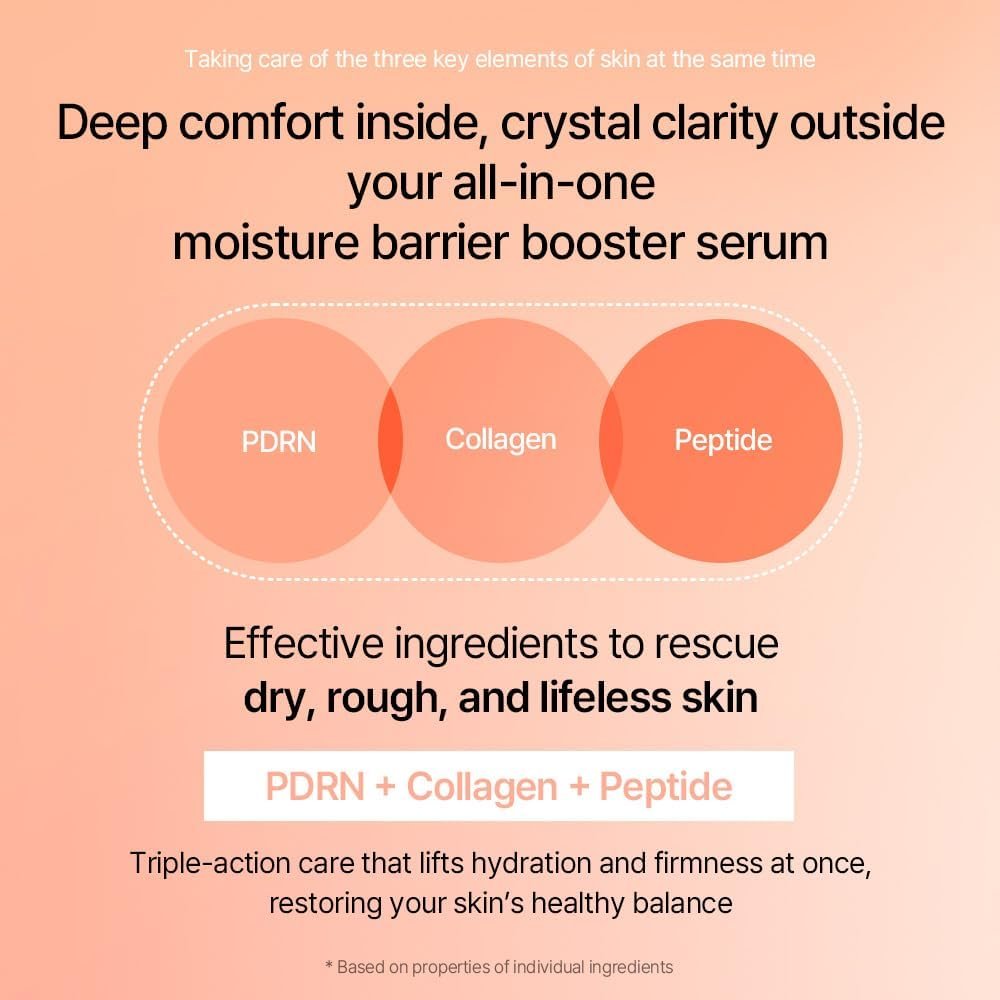 Taking care of the three key elements of skin at the same time

Deep comfort inside, crystal clarity outside
your all-in-one
moisture barrier booster serum

PDRN

Collagen

Peptide

Effective ingredients to rescue
dry, rough, and lifeless skin

PDRN + Collagen + Peptide

Triple-action care that lifts hydration and firmness at once, restoring your skin's healthy balance

* Based on properties of individual ingredients